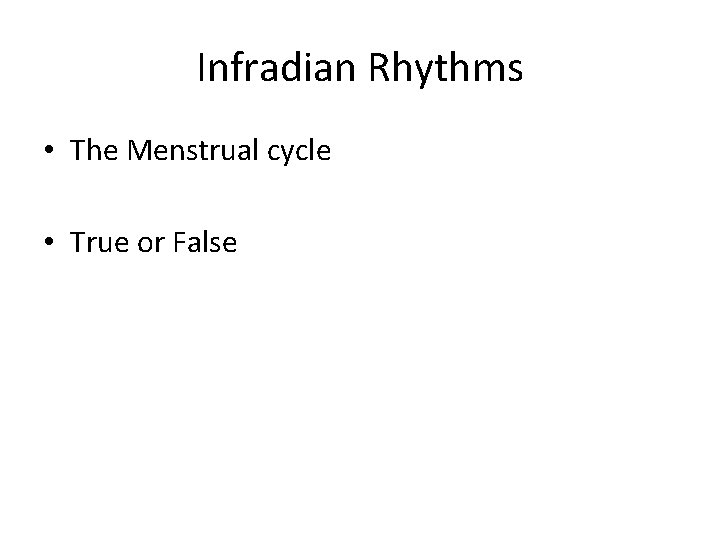 Infradian Rhythms

• The Menstrual cycle

• True or False